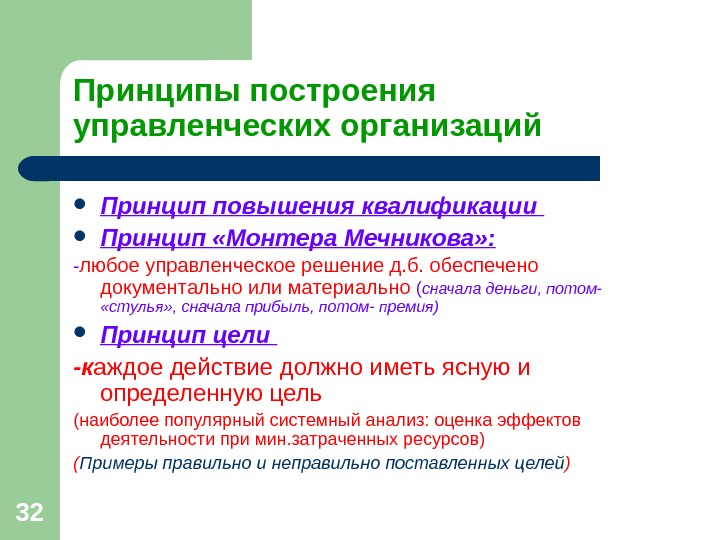 Принципы построения управленческих организаций

- Принцип повышения квалификации
- Принцип «Монтера Мечникова»:

-любое управленческое решение д.б. обеспечено документально или материально (сначала деньги, потом- «стулья», сначала прибыль, потом- премия)

- Принцип цели

-каждое действие должно иметь ясную и определенную цель

(наиболее популярный системный анализ: оценка эффектов деятельности при мин.затраченных ресурсов)

(Примеры правильно и неправильно поставленных целей)

32